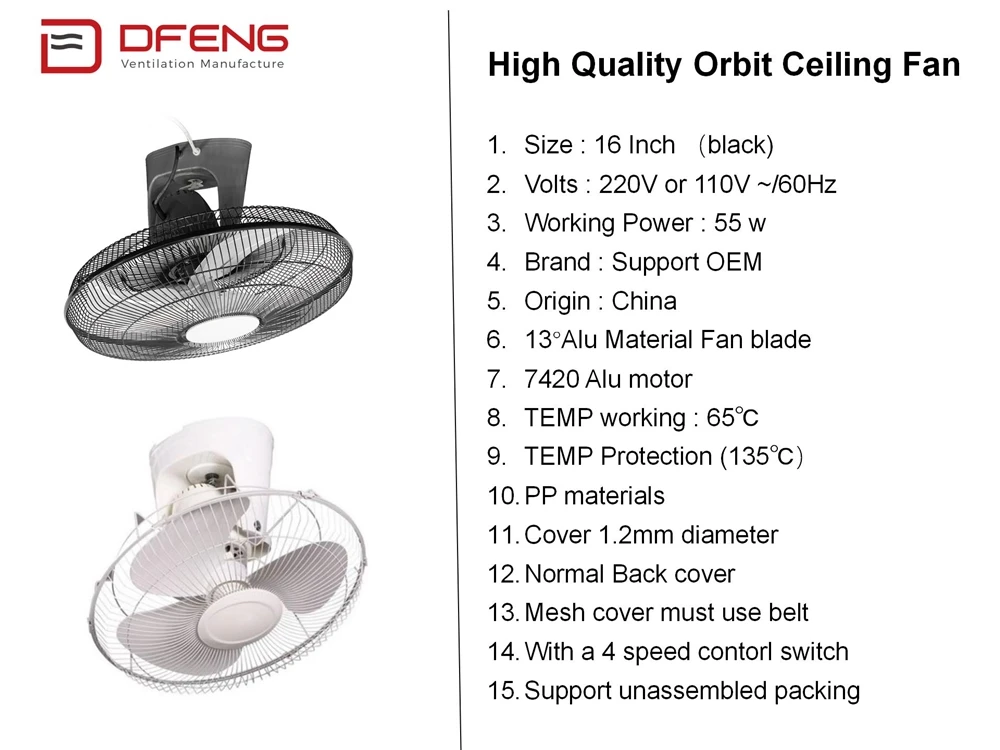 DFENG
Ventilation Manufacture

High Quality Orbit Ceiling Fan

1. Size : 16 Inch （black)
2. Volts : 220V or 110V ~/60Hz
3. Working Power : 55 w
4. Brand : Support OEM
5. Origin : China
6. 13°Alu Material Fan blade
7. 7420 Alu motor
8. TEMP working : 65℃
9. TEMP Protection (135℃）
10. PP materials
11. Cover 1.2mm diameter
12. Normal Back cover
13. Mesh cover must use belt
14. With a 4 speed contorl switch
15. Support unassembled packing